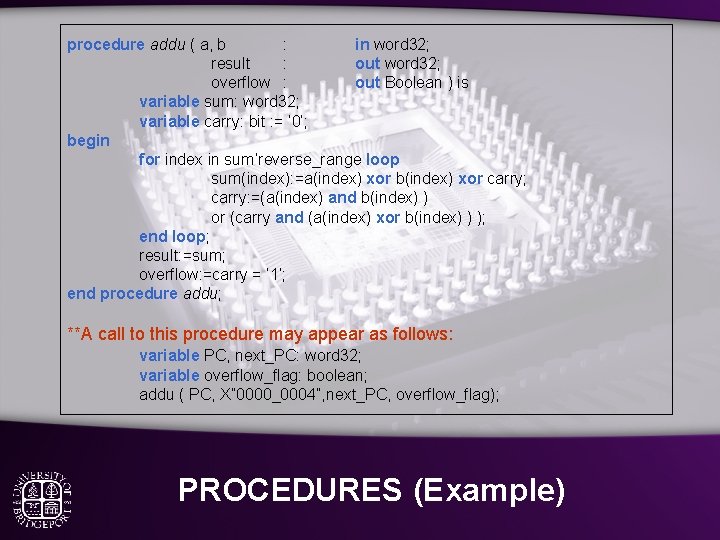 procedure addu ( a, b : in word32;
result : out word32;
overflow : out Boolean ) is
variable sum: word32;
variable carry: bit := '0';
begin
for index in sum'reverse_range loop
sum(index):=a(index) xor b(index) xor carry;
carry:=(a(index) and b(index) )
or (carry and (a(index) xor b(index) ) );
end loop;
result:=sum;
overflow:=carry = '1';
end procedure addu;

**A call to this procedure may appear as follows:
variable PC, next_PC: word32;
variable overflow_flag: boolean;
addu ( PC, X"0000_0004",next_PC, overflow_flag);

UNIVERSITY OF BRIDGEPORT

PROCEDURES (Example)